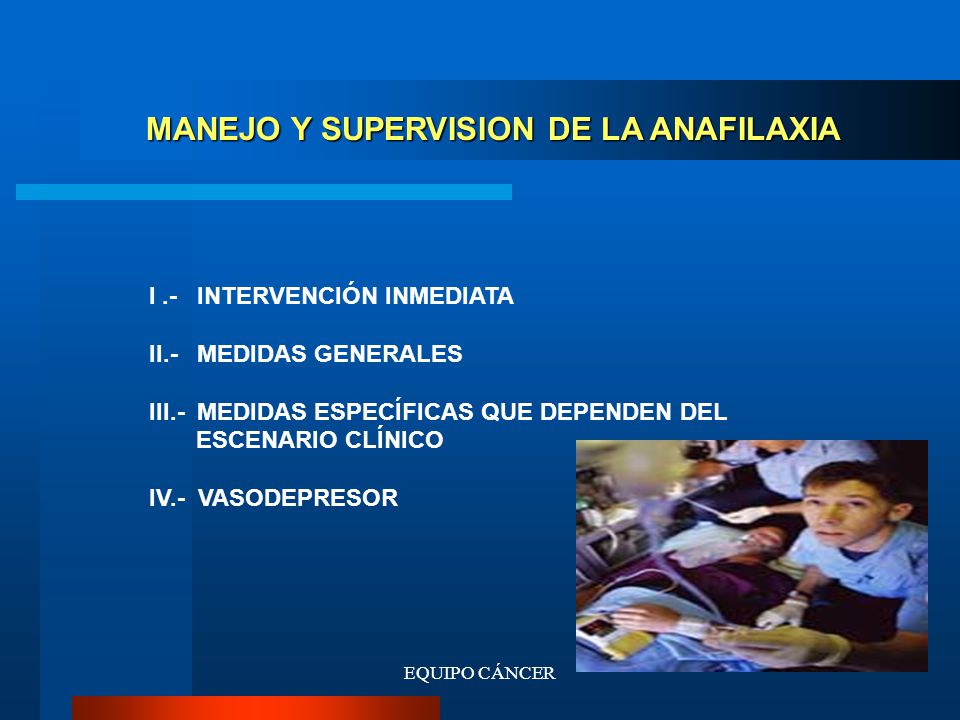 MANEJO Y SUPERVISION DE LA ANAFILAXIA

I .- INTERVENCIÓN INMEDIATA

II.- MEDIDAS GENERALES

III.- MEDIDAS ESPECÍFICAS QUE DEPENDEN DEL ESCENARIO CLÍNICO

IV.- VASODEPRESOR

EQUIPO CÁNCER